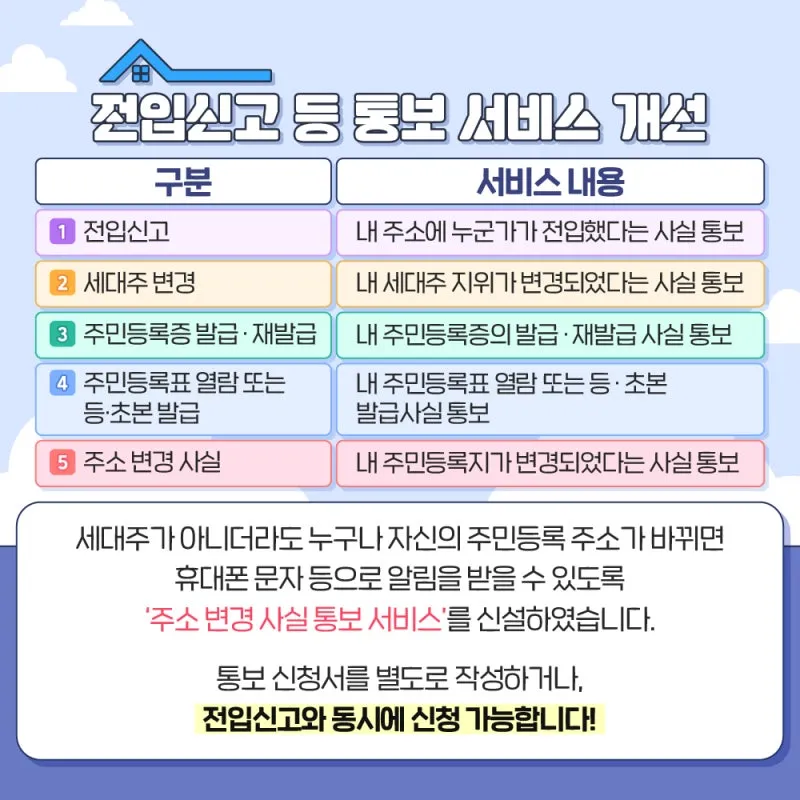 전입신고 등 통보 서비스 개선

| 구분 | 서비스 내용 |
|---|---|
| 1 전입신고 | 내 주소에 누군가가 전입했다는 사실 통보 |
| 2 세대주 변경 | 내 세대주 지위가 변경되었다는 사실 통보 |
| 3 주민등록증 발급·재발급 | 내 주민등록증의 발급·재발급 사실 통보 |
| 4 주민등록표 열람 또는 등·초본 발급 | 내 주민등록표 열람 또는 등·초본 발급사실 통보 |
| 5 주소 변경 사실 | 내 주민등록지가 변경되었다는 사실 통보 |

세대주가 아니더라도 누구나 자신의 주민등록 주소가 바뀌면 휴대폰 문자 등으로 알림을 받을 수 있도록 '주소 변경 사실 통보 서비스'를 신설하였습니다.

통보 신청서를 별도로 작성하거나, 전입신고와 동시에 신청 가능합니다!